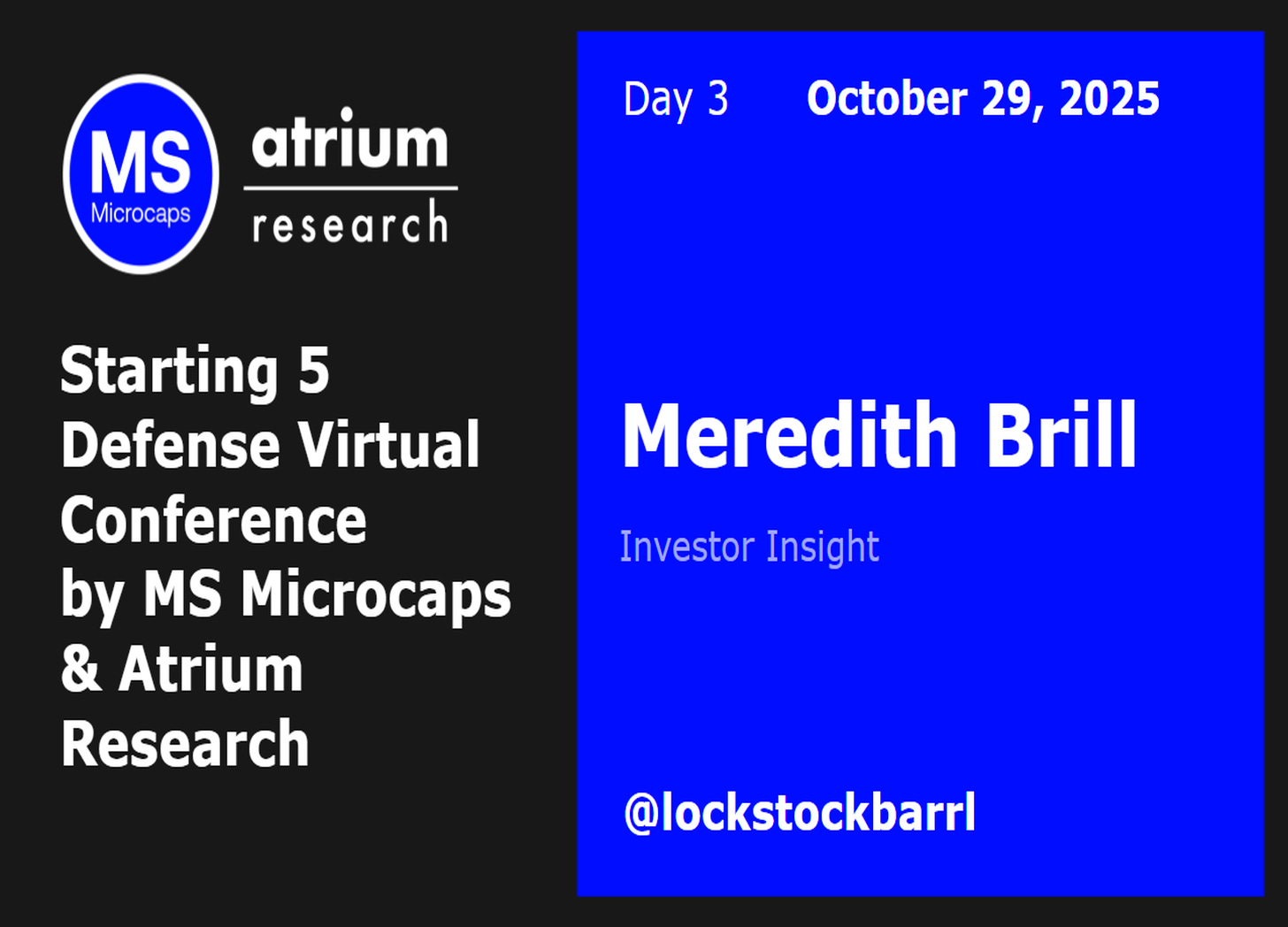 MS
Microcaps

atrium
research

Starting 5 Defense Virtual Conference by MS Microcaps & Atrium Research

Day 3 October 29, 2025

Meredith Brill

Investor Insight

@lockstockbarrl